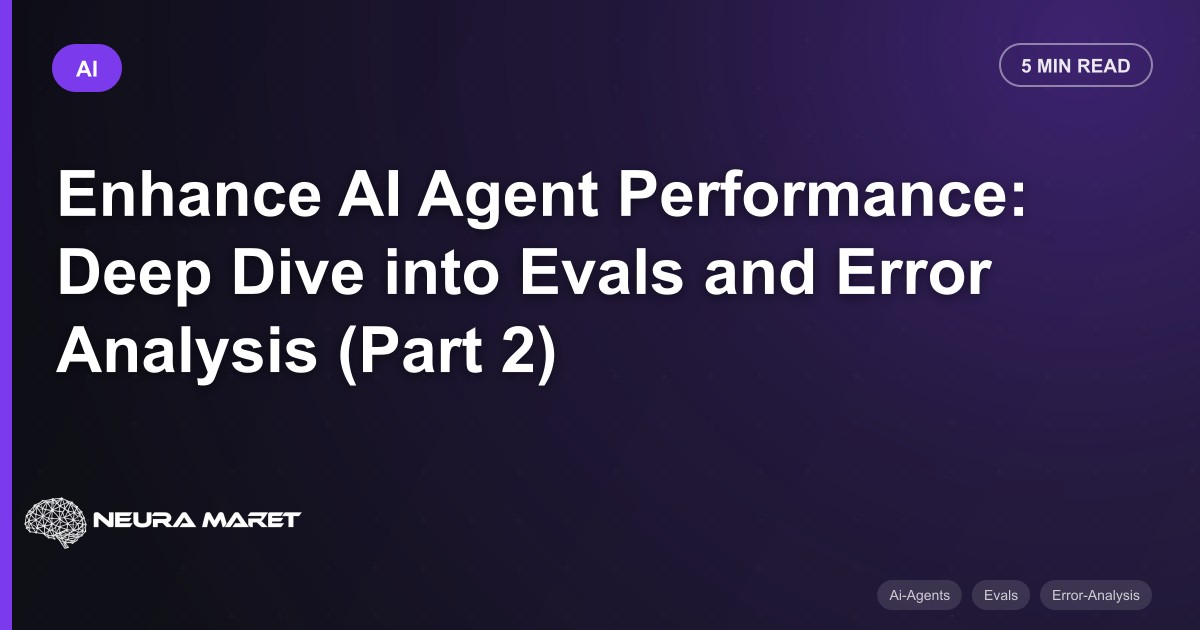 AI

5 MIN READ

Enhance AI Agent Performance: Deep Dive into Evals and Error Analysis (Part 2)

NEURA MARET

Ai-Agents Evals Error-Analysis